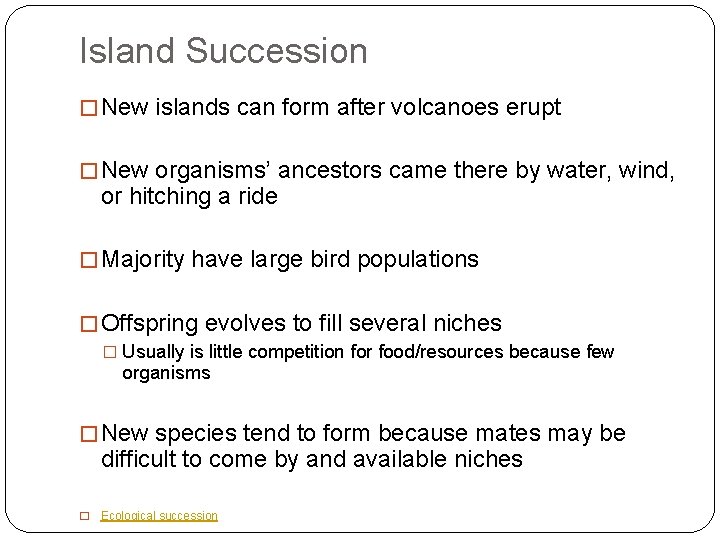 Island Succession

□ New islands can form after volcanoes erupt

□ New organisms' ancestors came there by water, wind, or hitching a ride

□ Majority have large bird populations

□ Offspring evolves to fill several niches
□ Usually is little competition for food/resources because few organisms

□ New species tend to form because mates may be difficult to come by and available niches

□ Ecological succession